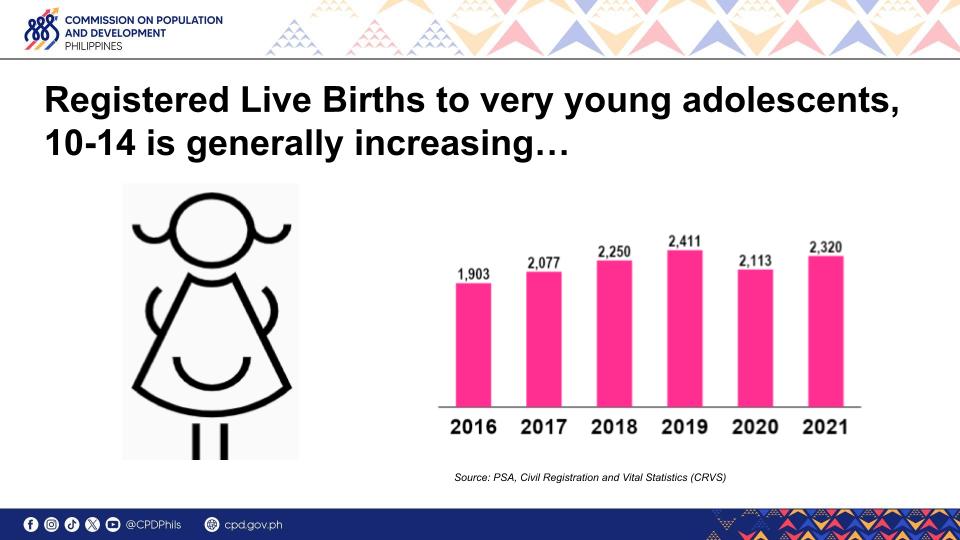 COMMISSION ON POPULATION AND DEVELOPMENT
PHILIPPINES

Registered Live Births to very young adolescents, 10-14 is generally increasing…

1,903
2,077
2,250
2,411
2,113
2,320

2016 2017 2018 2019 2020 2021

Source: PSA, Civil Registration and Vital Statistics (CRVS)

@CPDPhils cpd.gov.ph